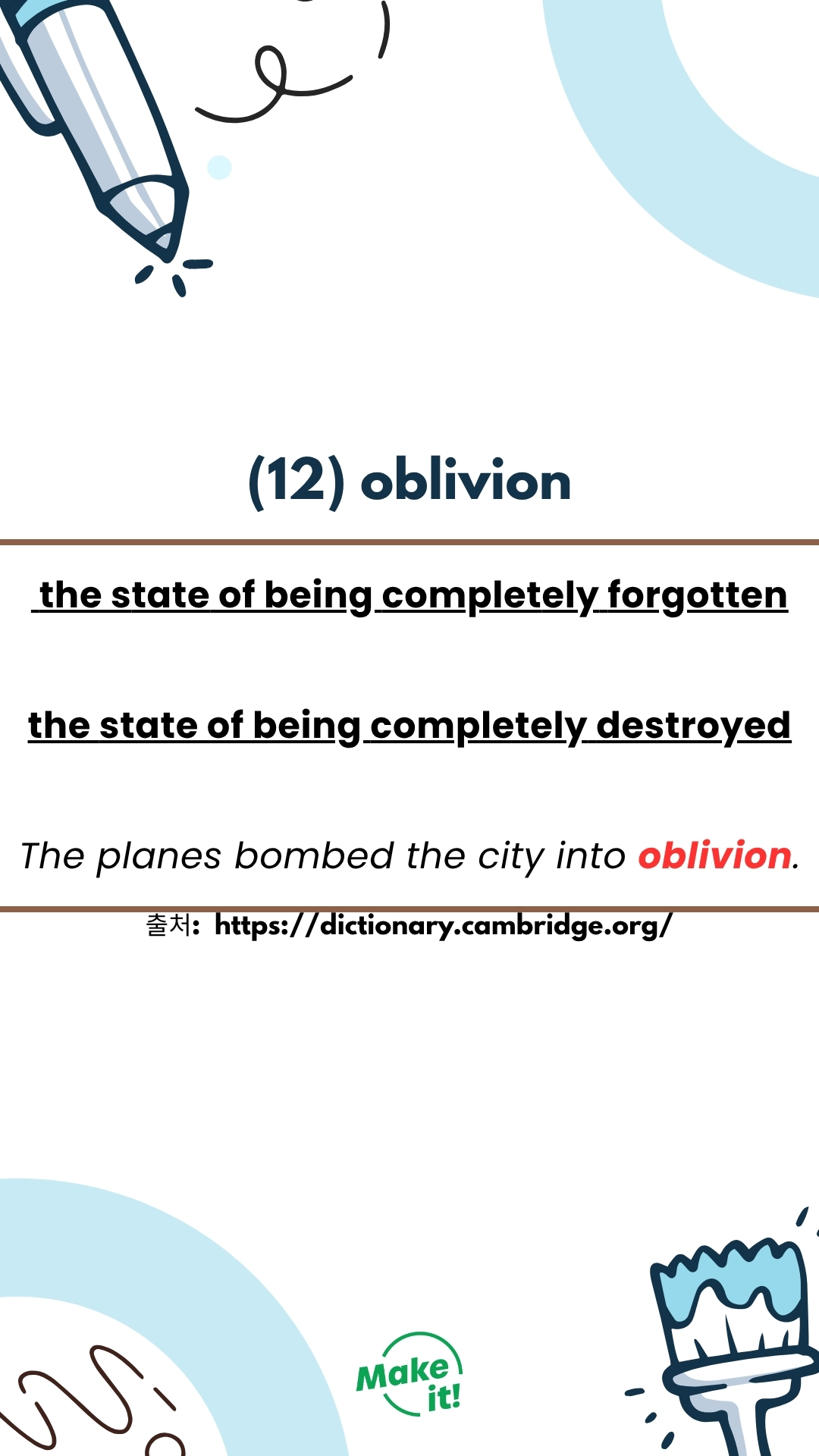 (12) oblivion

the state of being completely forgotten

the state of being completely destroyed

The planes bombed the city into oblivion.

출처: https://dictionary.cambridge.org/

Make it!